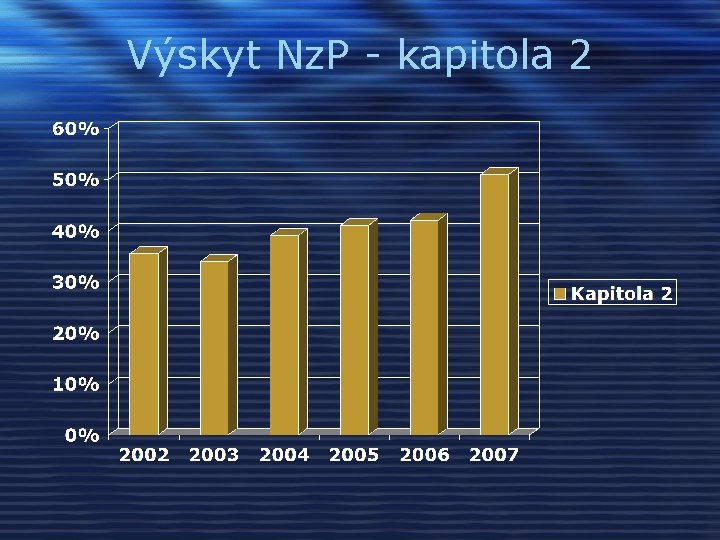 Výskyt NzP - kapitola 2

60%
50%
40%
30%
20%
10%
0%

2002 2003 2004 2005 2006 2007

Kapitola 2